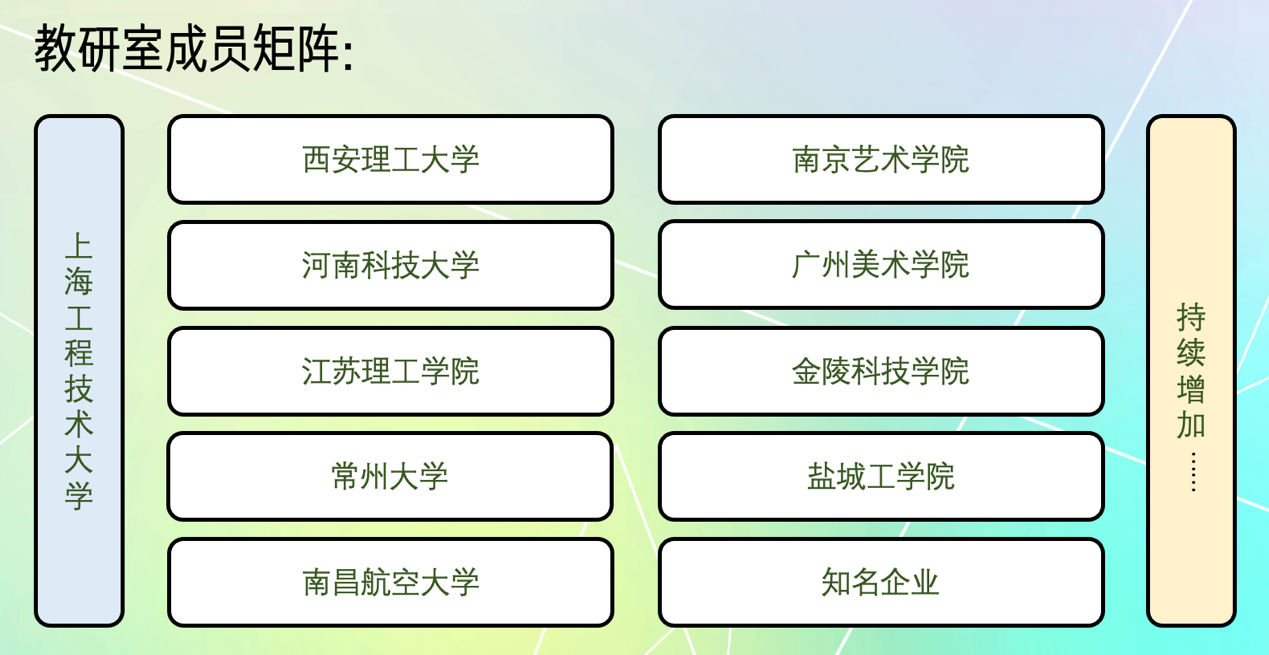 教研室成员矩阵:

上海工程技术大学

西安理工大学

河南科技大学

江苏理工学院

常州大学

南昌航空大学

南京艺术学院

广州美术学院

金陵科技学院

盐城工学院

知名企业

持续增加……